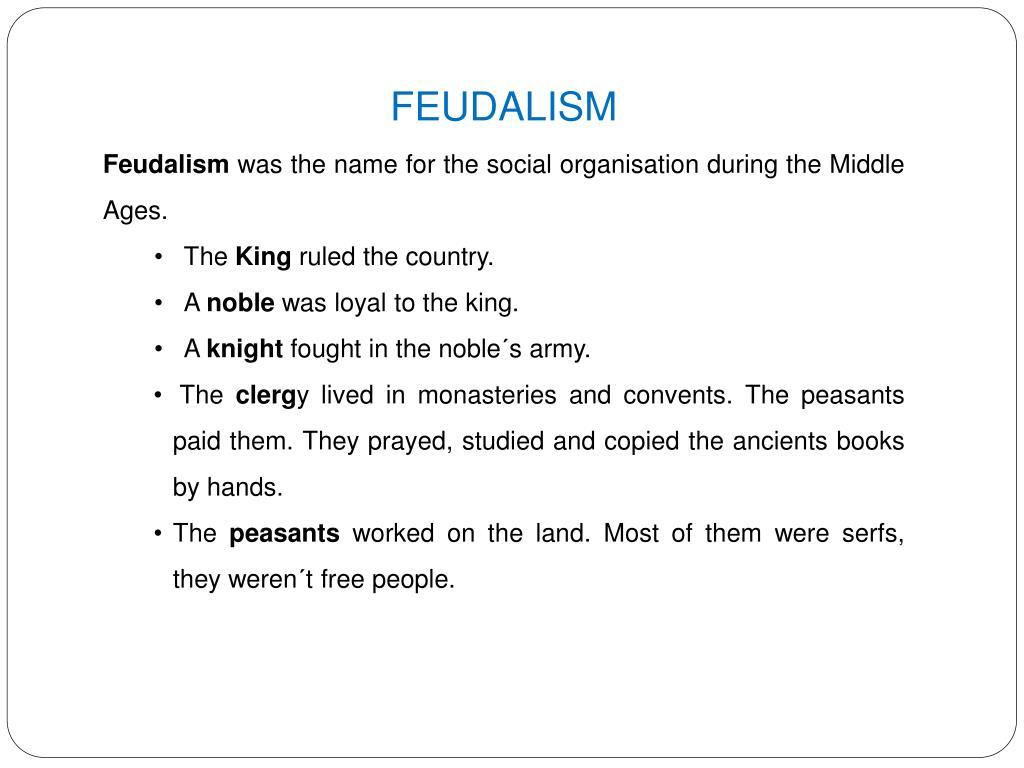 FEUDALISM

Feudalism was the name for the social organisation during the Middle Ages.

• The King ruled the country.
• A noble was loyal to the king.
• A knight fought in the noble´s army.
• The clergy lived in monasteries and convents. The peasants paid them. They prayed, studied and copied the ancients books by hands.
• The peasants worked on the land. Most of them were serfs, they weren´t free people.